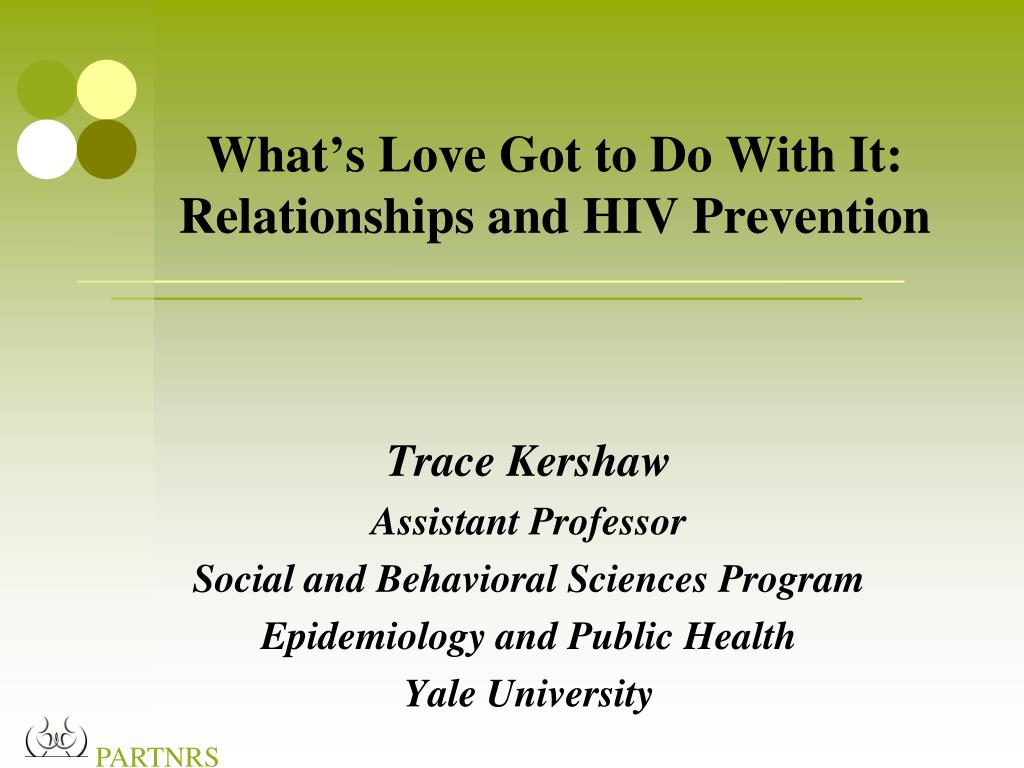 What’s Love Got to Do With It: Relationships and HIV Prevention

Trace Kershaw
Assistant Professor
Social and Behavioral Sciences Program
Epidemiology and Public Health
Yale University

PARTNRS